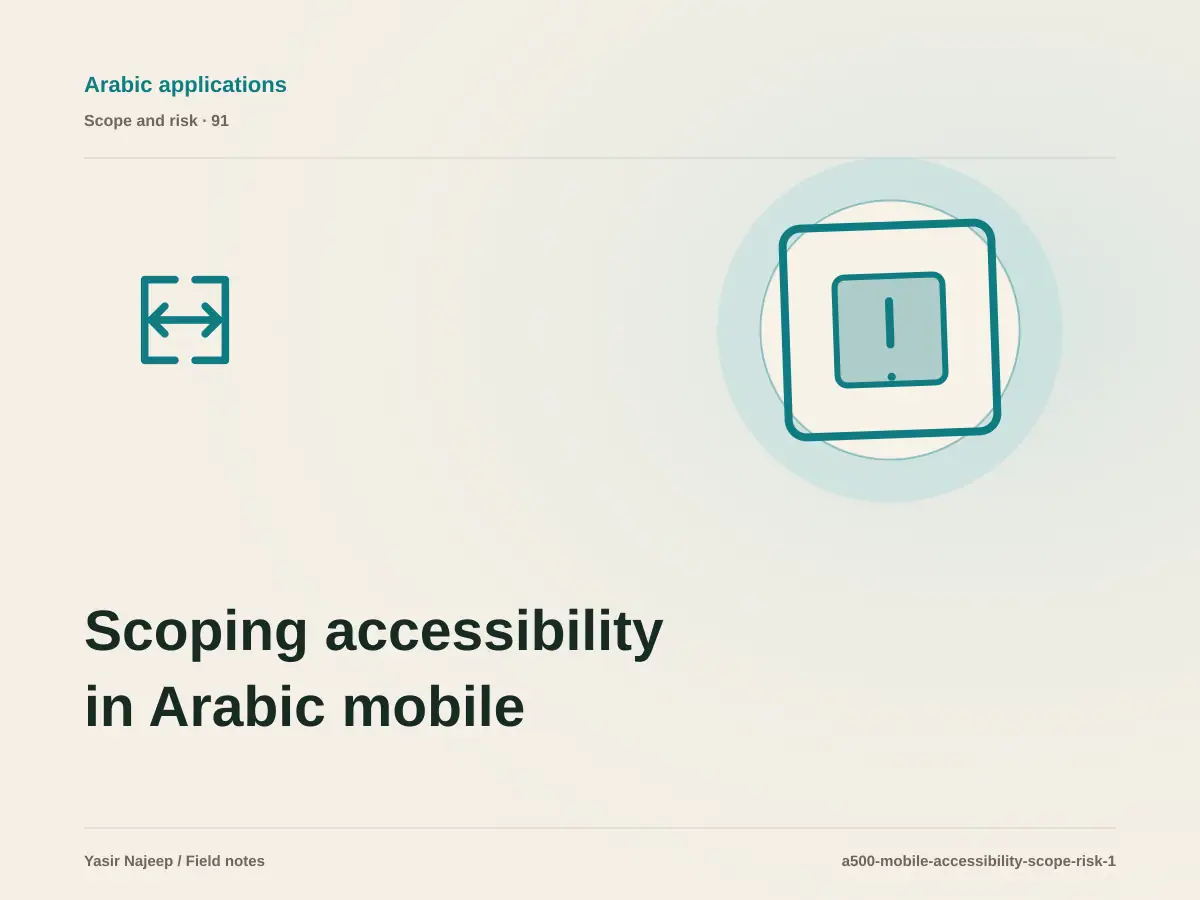 Arabic applications

Scope and risk · 91

Scoping accessibility in Arabic mobile

Yasir Najeep / Field notes

a500-mobile-accessibility-scope-risk-1